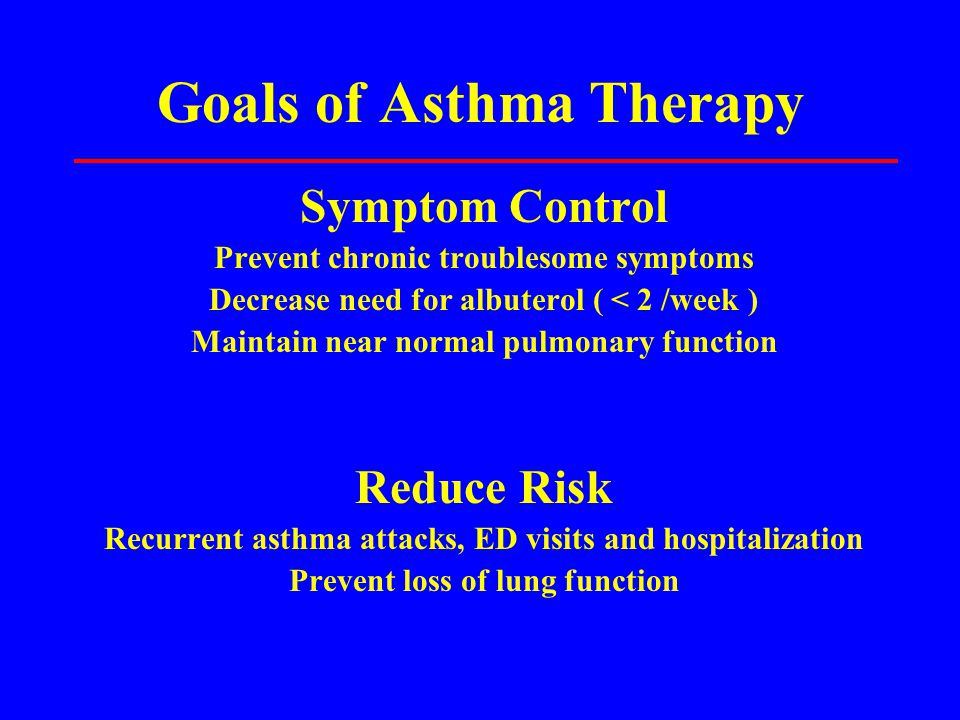 Goals of Asthma Therapy

Symptom Control

Prevent chronic troublesome symptoms

Decrease need for albuterol ( < 2 /week )

Maintain near normal pulmonary function

Reduce Risk

Recurrent asthma attacks, ED visits and hospitalization

Prevent loss of lung function